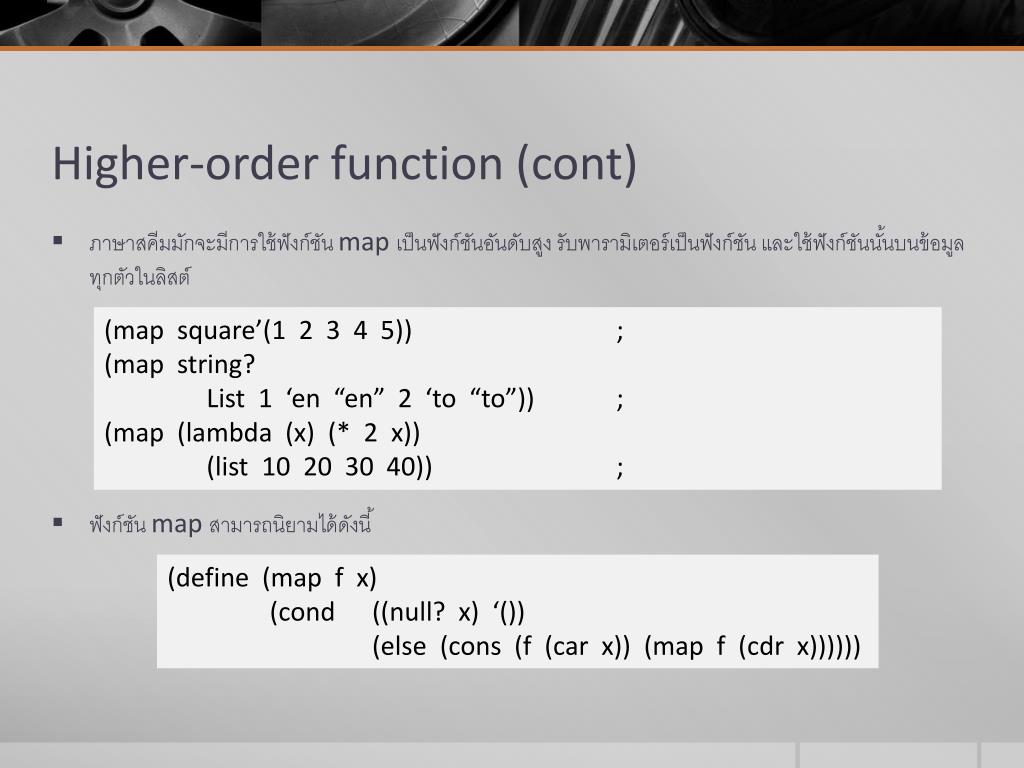 Higher-order function (cont)

▪ ภาษาสคีมมักจะมีการใช้ฟังก์ชัน map เป็นฟังก์ชันอันดับสูง รับพารามิเตอร์เป็นฟังก์ชัน และใช้ฟังก์ชันนั้นบนข้อมูลทุกตัวในลิสต์

(map square’(1 2 3 4 5)) ;
(map string?
List 1 ‘en “en” 2 ‘to “to”)) ;
(map (lambda (x) (* 2 x))
(list 10 20 30 40)) ;

▪ ฟังก์ชัน map สามารถนิยามได้ดังนี้

(define (map f x)
(cond ((null? x) ‘())
(else (cons (f (car x)) (map f (cdr x))))))